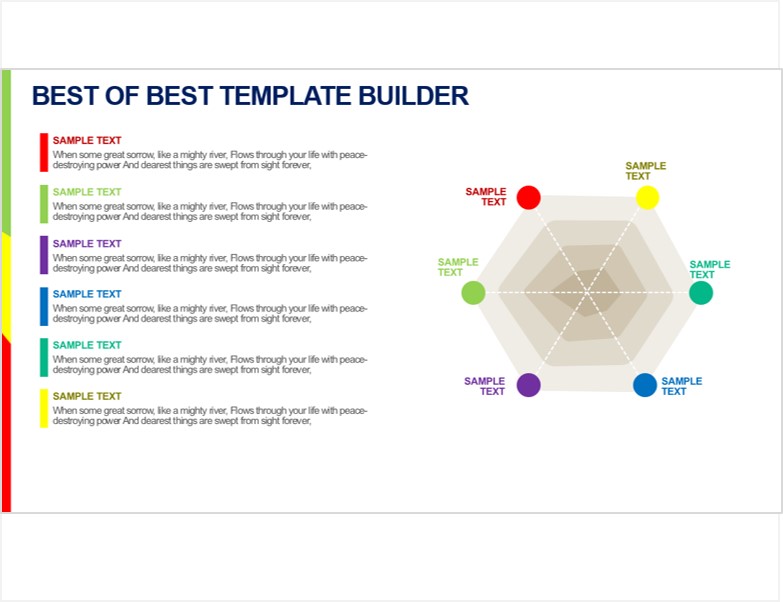 BEST OF BEST TEMPLATE BUILDER

SAMPLE TEXT
When some great sorrow, like a mighty river, Flows through your life with peace-destroying power And dearest things are swept from sight forever,

SAMPLE TEXT
When some great sorrow, like a mighty river, Flows through your life with peace-destroying power And dearest things are swept from sight forever,

SAMPLE TEXT
When some great sorrow, like a mighty river, Flows through your life with peace-destroying power And dearest things are swept from sight forever,

SAMPLE TEXT
When some great sorrow, like a mighty river, Flows through your life with peace-destroying power And dearest things are swept from sight forever,

SAMPLE TEXT
When some great sorrow, like a mighty river, Flows through your life with peace-destroying power And dearest things are swept from sight forever,

SAMPLE TEXT
When some great sorrow, like a mighty river, Flows through your life with peace-destroying power And dearest things are swept from sight forever,

SAMPLE TEXT

SAMPLE TEXT

SAMPLE TEXT

SAMPLE TEXT

SAMPLE TEXT

SAMPLE TEXT